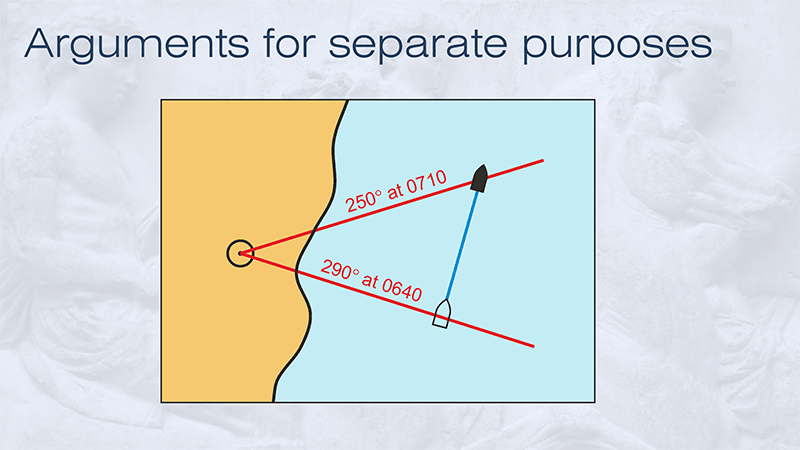 Arguments for separate purposes

250° at 0710

290° at 0640